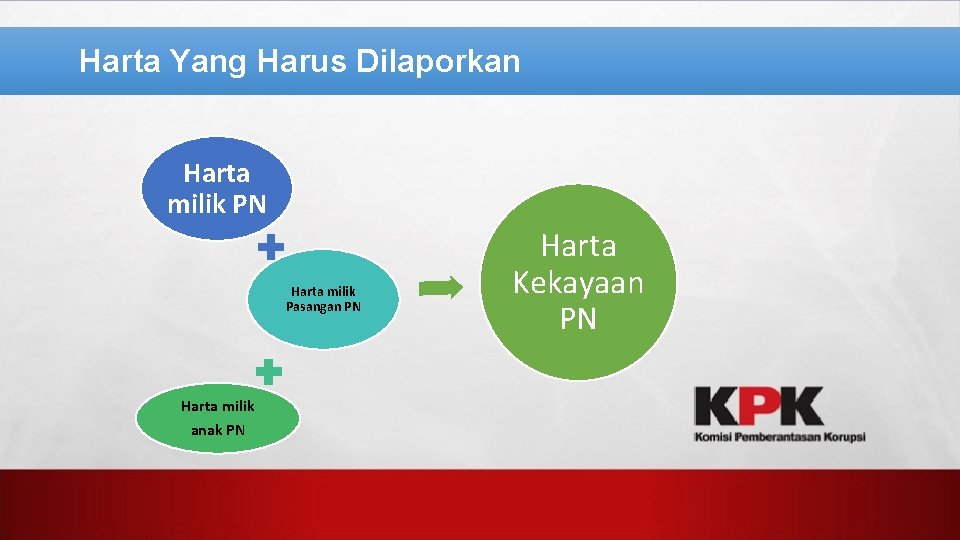 Harta Yang Harus Dilaporkan

Harta milik PN

Harta milik Pasangan PN

Harta milik anak PN

Harta Kekayaan PN

KPK
Komisi Pemberantasan Korupsi